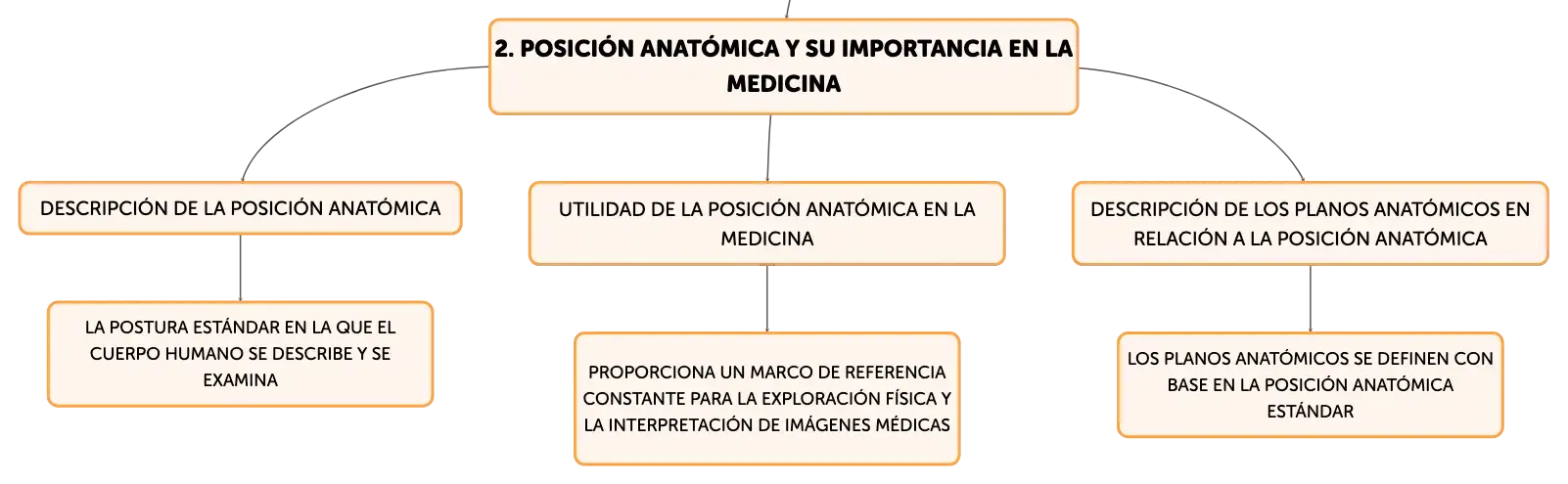 2. POSICIÓN ANATÓMICA Y SU IMPORTANCIA EN LA MEDICINA

DESCRIPCIÓN DE LA POSICIÓN ANATÓMICA

LA POSTURA ESTÁNDAR EN LA QUE EL CUERPO HUMANO SE DESCRIBE Y SE EXAMINA

UTILIDAD DE LA POSICIÓN ANATÓMICA EN LA MEDICINA

PROPORCIONA UN MARCO DE REFERENCIA CONSTANTE PARA LA EXPLORACIÓN FÍSICA Y LA INTERPRETACIÓN DE IMÁGENES MÉDICAS

DESCRIPCIÓN DE LOS PLANOS ANATÓMICOS EN RELACIÓN A LA POSICIÓN ANATÓMICA

LOS PLANOS ANATÓMICOS SE DEFINEN CON BASE EN LA POSICIÓN ANATÓMICA ESTÁNDAR